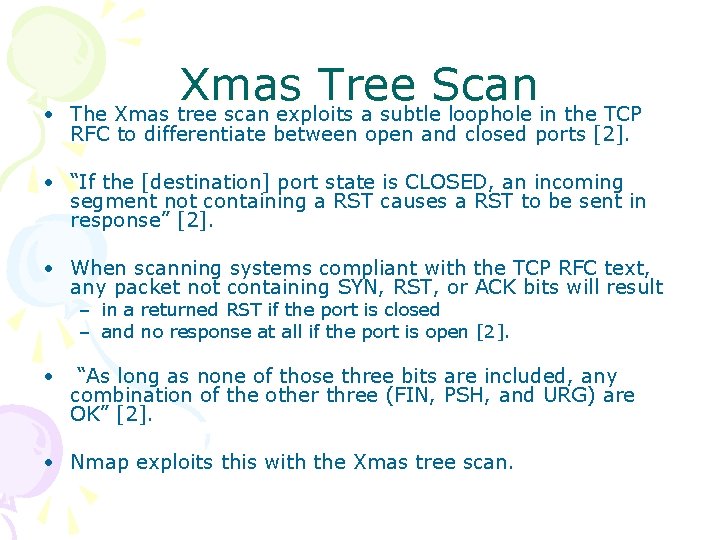 Xmas Tree Scan

• The Xmas tree scan exploits a subtle loophole in the TCP RFC to differentiate between open and closed ports [2].

• “If the [destination] port state is CLOSED, an incoming segment not containing a RST causes a RST to be sent in response” [2].

• When scanning systems compliant with the TCP RFC text, any packet not containing SYN, RST, or ACK bits will result
– in a returned RST if the port is closed
– and no response at all if the port is open [2].

• “As long as none of those three bits are included, any combination of the other three (FIN, PSH, and URG) are OK” [2].

• Nmap exploits this with the Xmas tree scan.